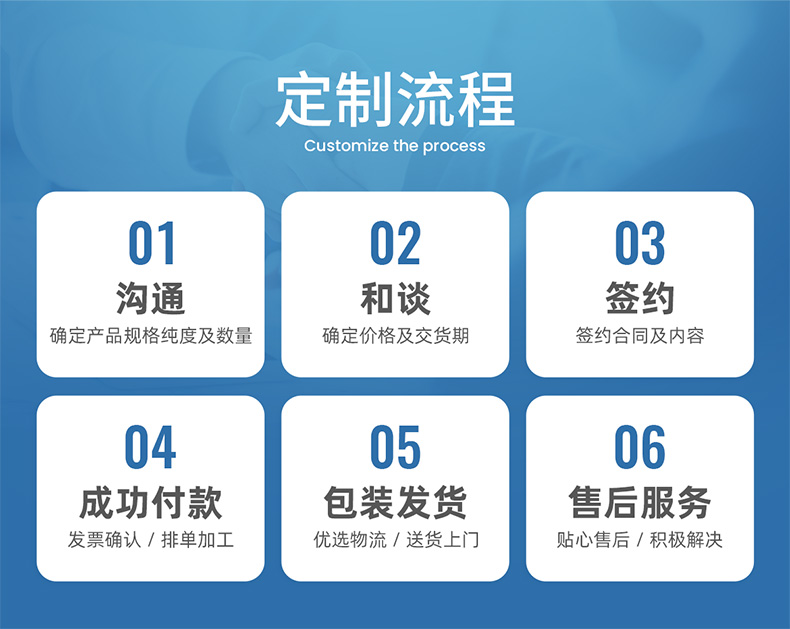 定制流程
Customize the process

01
沟通
确定产品规格纯度及数量

02
和谈
确定价格及交货期

03
签约
签约合同及内容

04
成功付款
发票确认 / 排单加工

05
包装发货
优选物流 / 送货上门

06
售后服务
贴心售后 / 积极解决